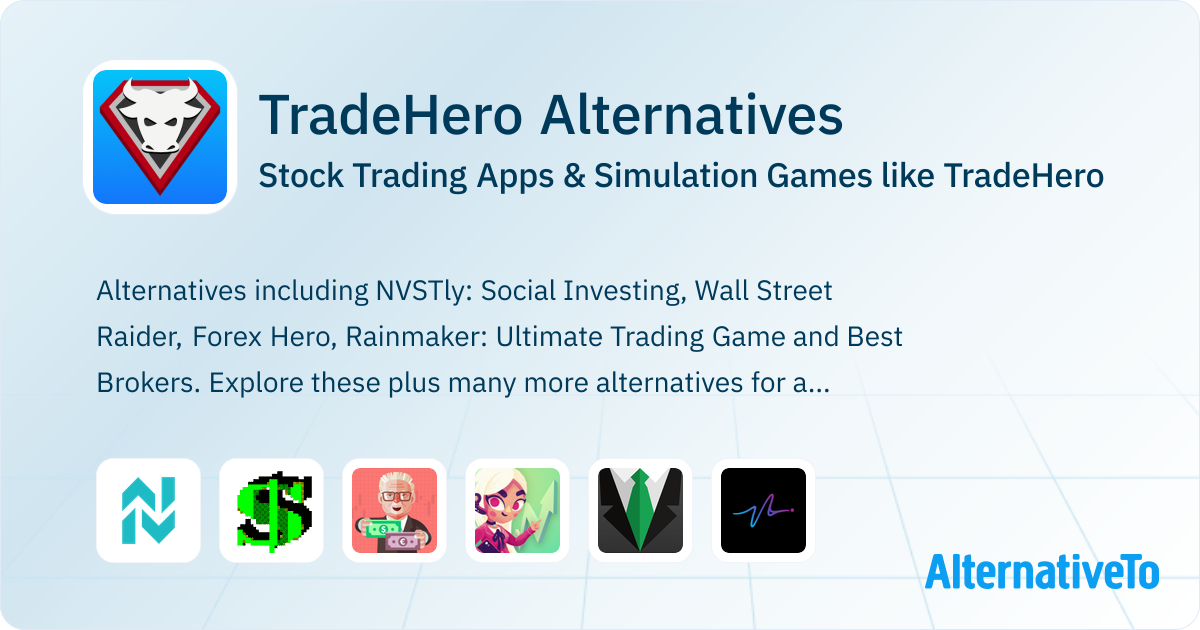 TradeHero Alternatives

Stock Trading Apps & Simulation Games like TradeHero

Alternatives including NVSTly: Social Investing, Wall Street Raider, Forex Hero, Rainmaker: Ultimate Trading Game and Best Brokers. Explore these plus many more alternatives for a...

AlternativeTo